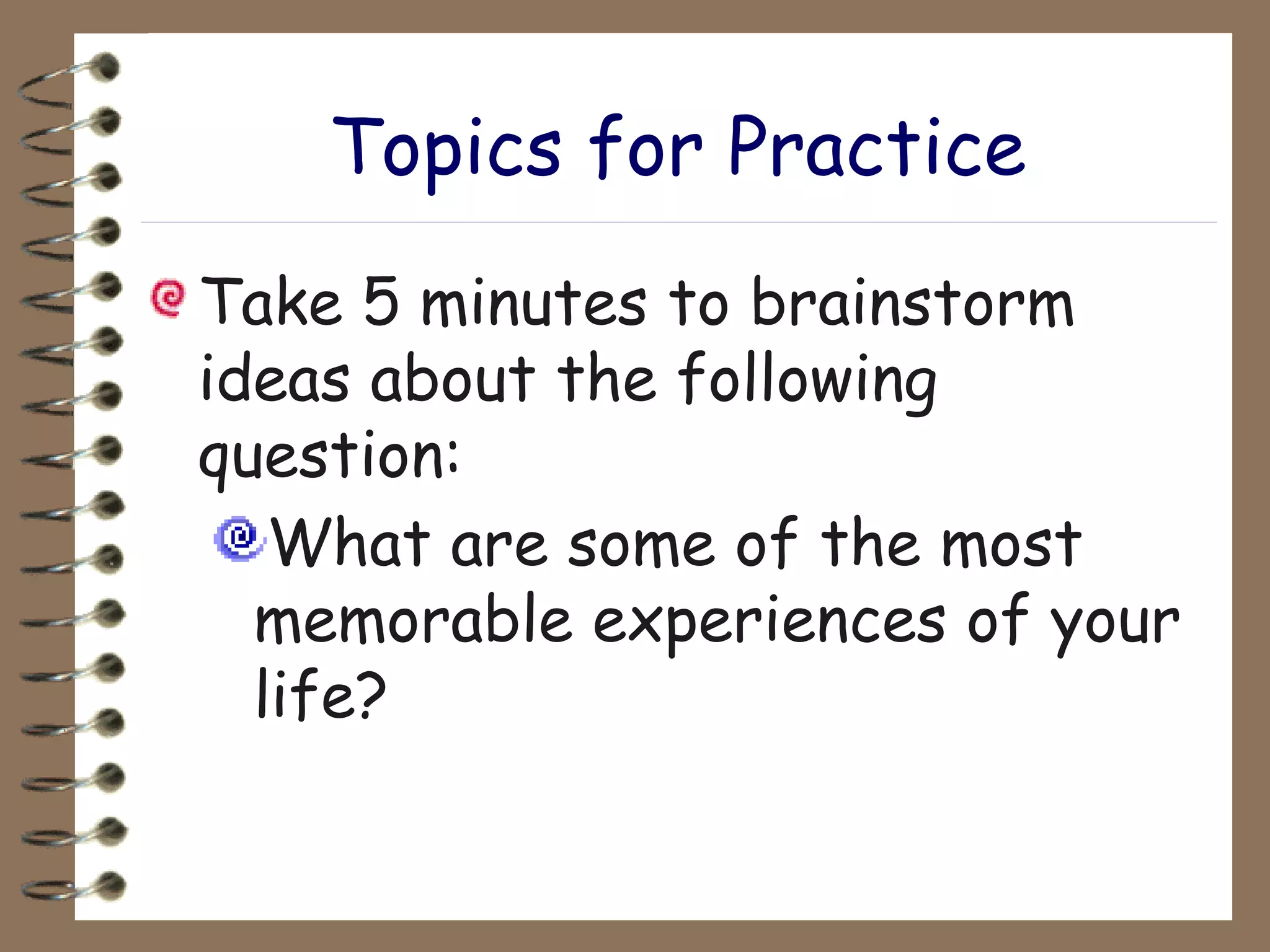 Topics for Practice

Take 5 minutes to brainstorm ideas about the following question:

What are some of the most memorable experiences of your life?